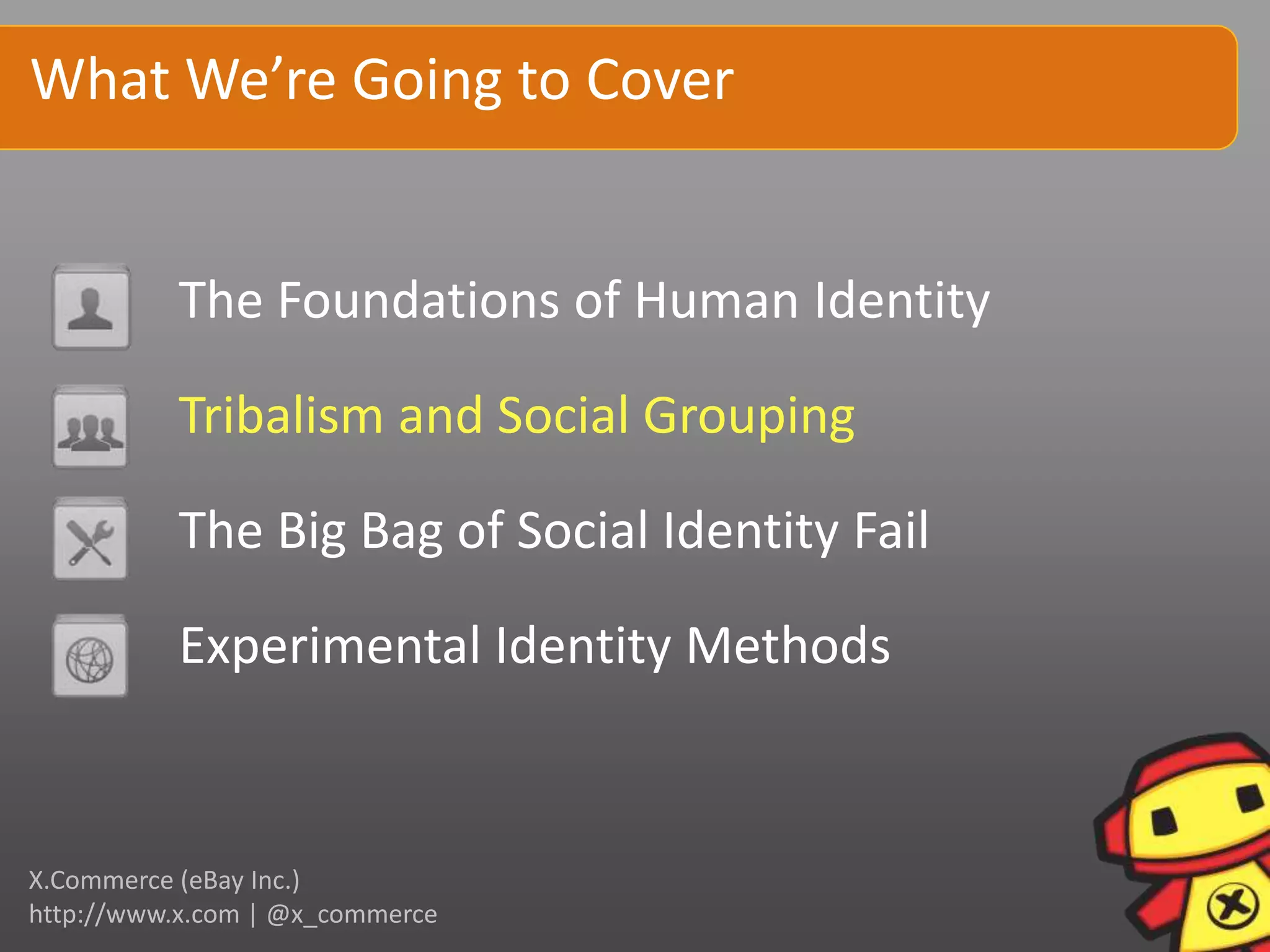 What We’re Going to Cover

The Foundations of Human Identity

Tribalism and Social Grouping

The Big Bag of Social Identity Fail

Experimental Identity Methods

X.Commerce (eBay Inc.)
http://www.x.com | @x_commerce